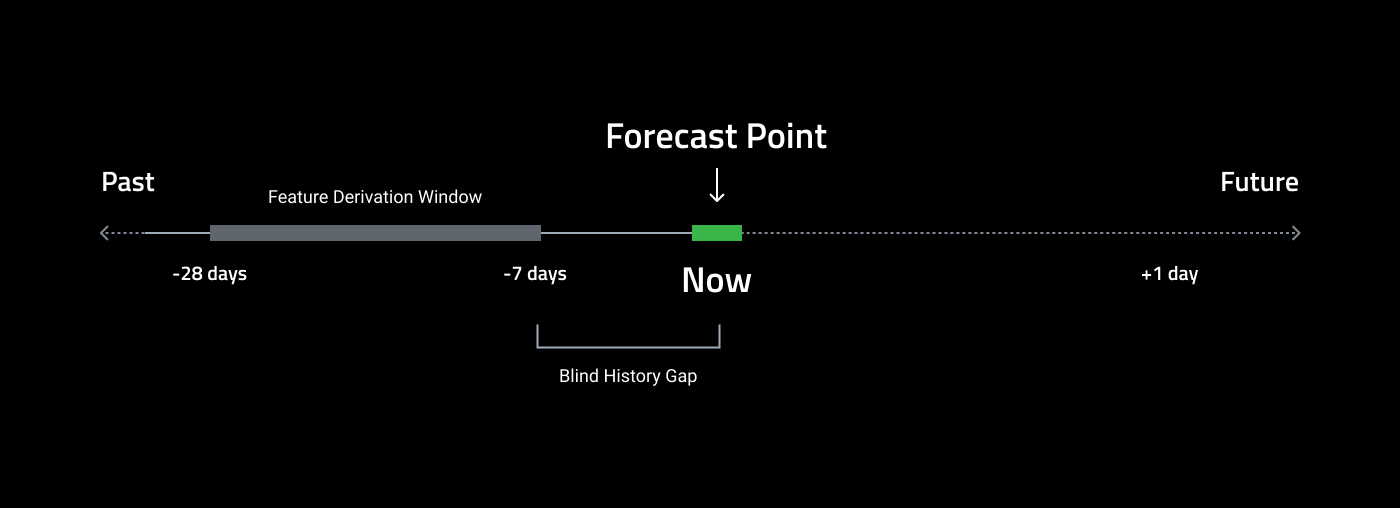 Forecast Point

Past

Feature Derivation Window

Future

-28 days

-7 days

Now

+1 day

Blind History Gap